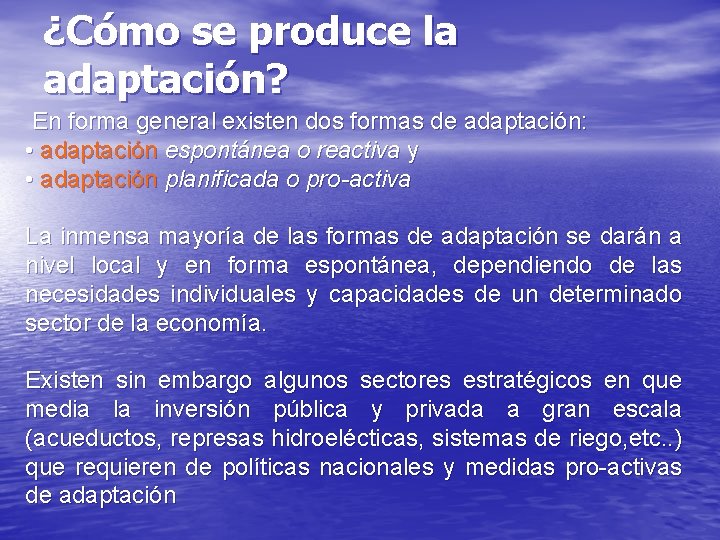 ¿Cómo se produce la adaptación?

En forma general existen dos formas de adaptación:
• adaptación espontánea o reactiva y
• adaptación planificada o pro-activa

La inmensa mayoría de las formas de adaptación se darán a nivel local y en forma espontánea, dependiendo de las necesidades individuales y capacidades de un determinado sector de la economía.

Existen sin embargo algunos sectores estratégicos en que media la inversión pública y privada a gran escala (acueductos, represas hidroelécticas, sistemas de riego,etc..) que requieren de políticas nacionales y medidas pro-activas de adaptación